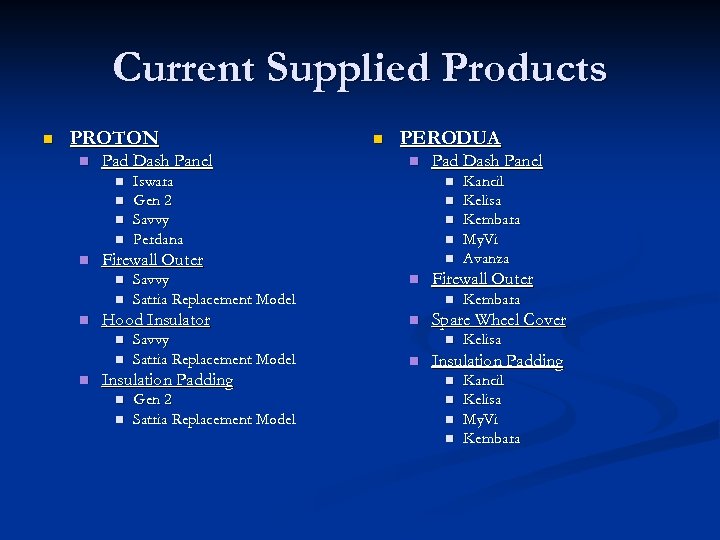 Current Supplied Products

PROTON
Pad Dash Panel
Iswara
Gen 2
Savvy
Perdana
Firewall Outer
Savvy
Satria Replacement Model
Hood Insulator
Savvy
Satria Replacement Model
Insulation Padding
Gen 2
Satria Replacement Model

PERODUA
Pad Dash Panel
Kancil
Kelisa
Kembara
MyVi
Avanza
Firewall Outer
Kembara
Spare Wheel Cover
Kelisa
Insulation Padding
Kancil
Kelisa
MyVi
Kembara